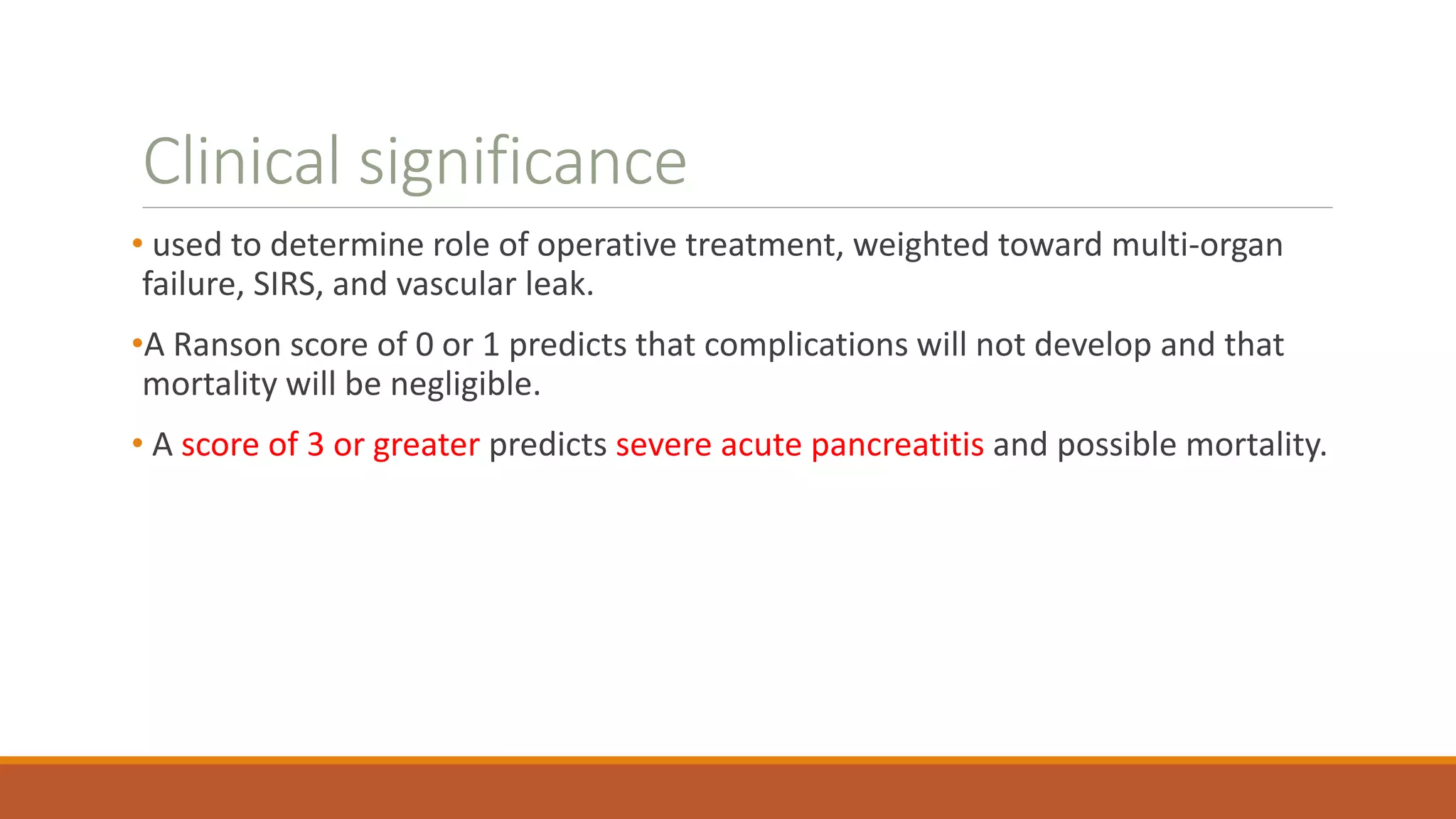 Clinical significance

• used to determine role of operative treatment, weighted toward multi-organ failure, SIRS, and vascular leak.

•A Ranson score of 0 or 1 predicts that complications will not develop and that mortality will be negligible.

• A score of 3 or greater predicts severe acute pancreatitis and possible mortality.